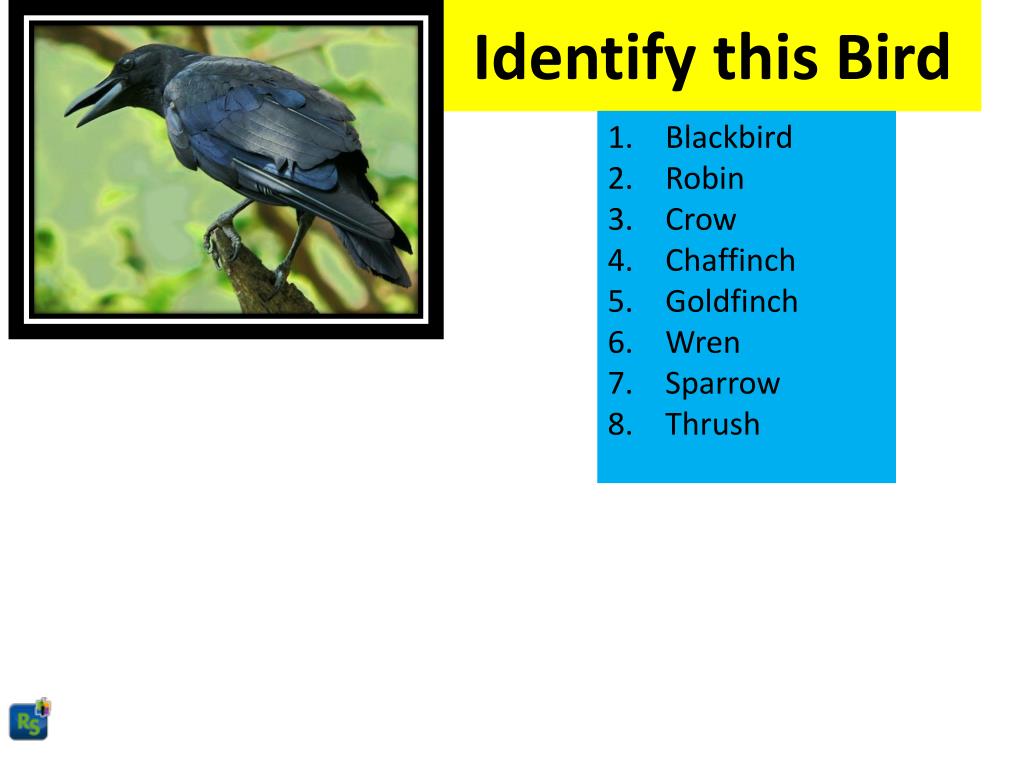 Identify this Bird

1. Blackbird
2. Robin
3. Crow
4. Chaffinch
5. Goldfinch
6. Wren
7. Sparrow
8. Thrush

RS